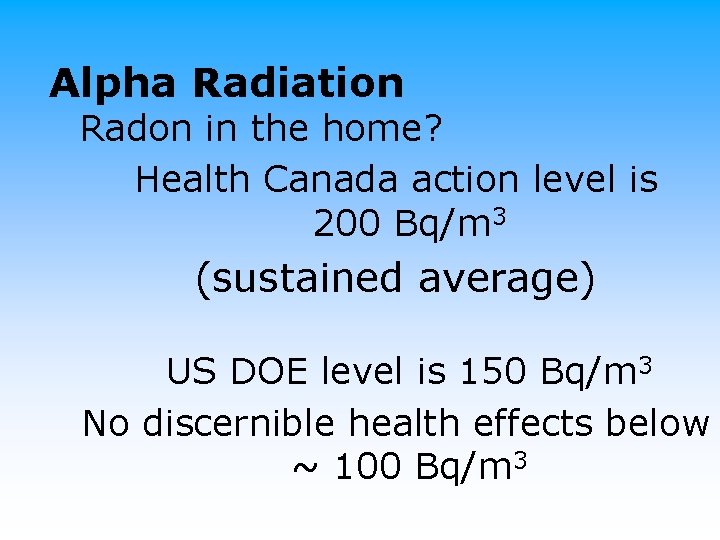 Alpha Radiation

Radon in the home?

Health Canada action level is 200 Bq/m$^3$

(sustained average)

US DOE level is 150 Bq/m$^3$

No discernible health effects below ~ 100 Bq/m$^3$